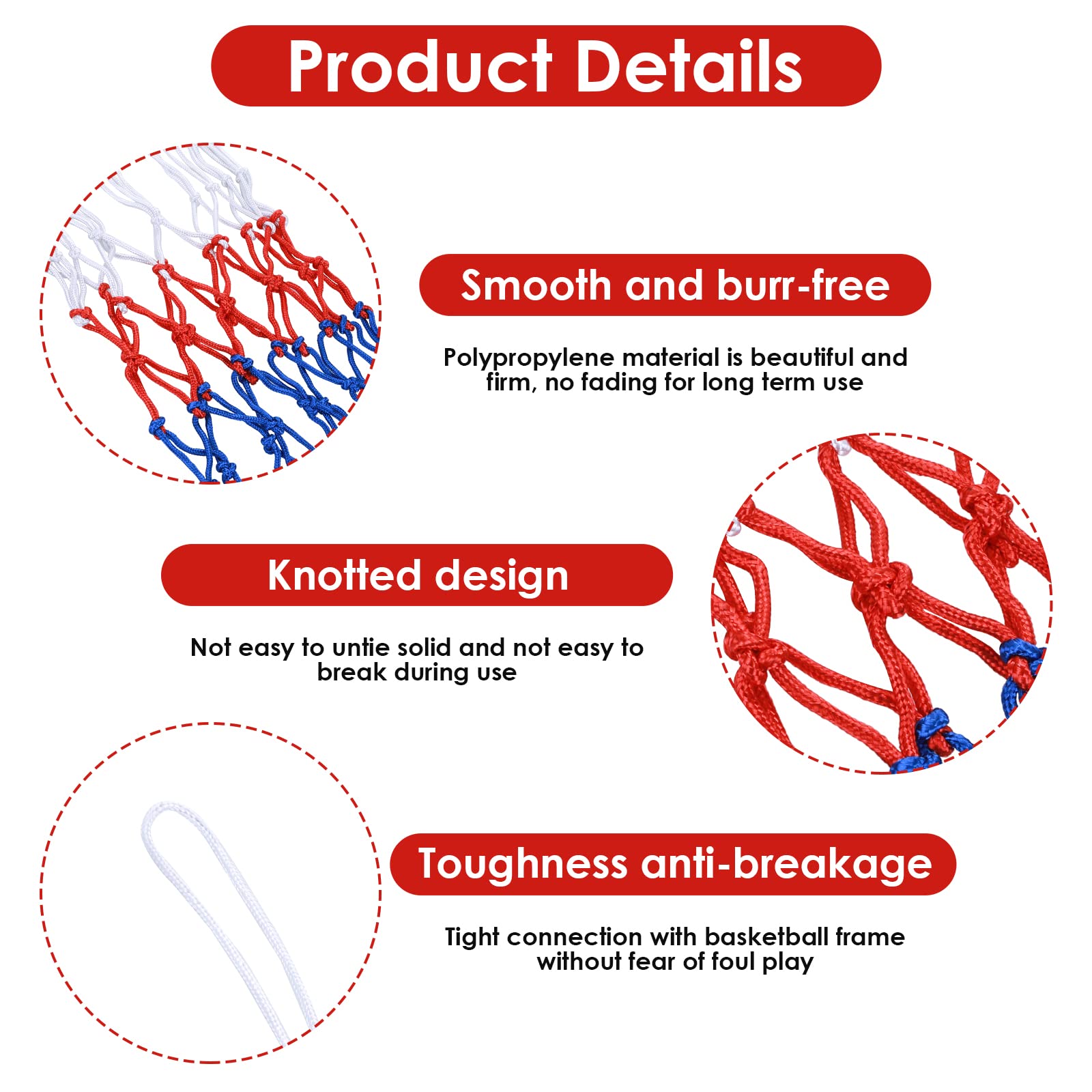 Product Details

Smooth and burr-free

Polypropylene material is beautiful and firm, no fading for long term use

Knotted design

Not easy to untie solid and not easy to break during use

Toughness anti-breakage

Tight connection with basketball frame without fear of foul play